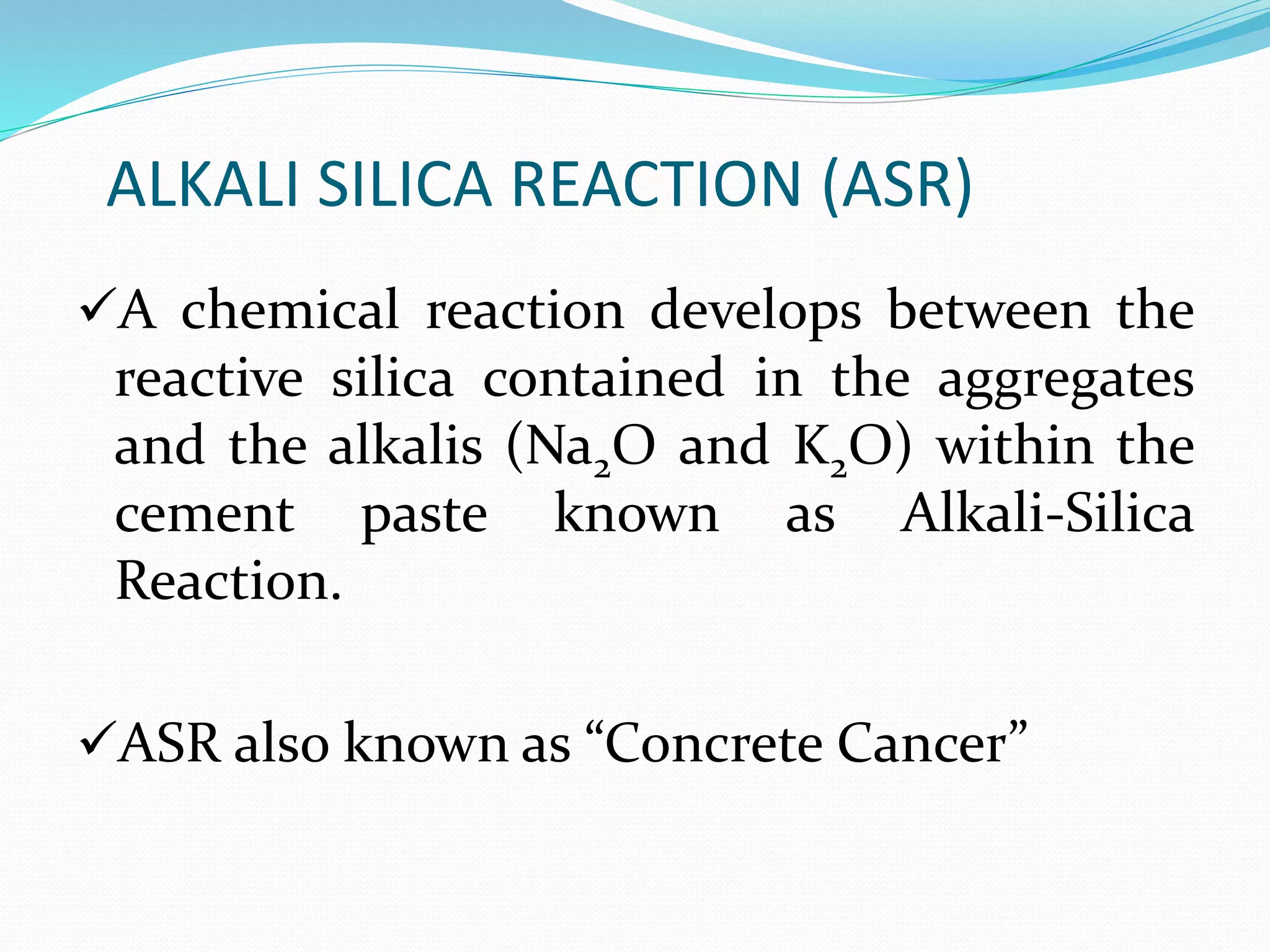 ALKALI SILICA REACTION (ASR)

✓A chemical reaction develops between the reactive silica contained in the aggregates and the alkalis ($Na_2O$ and $K_2O$) within the cement paste known as Alkali-Silica Reaction.

✓ASR also known as “Concrete Cancer”